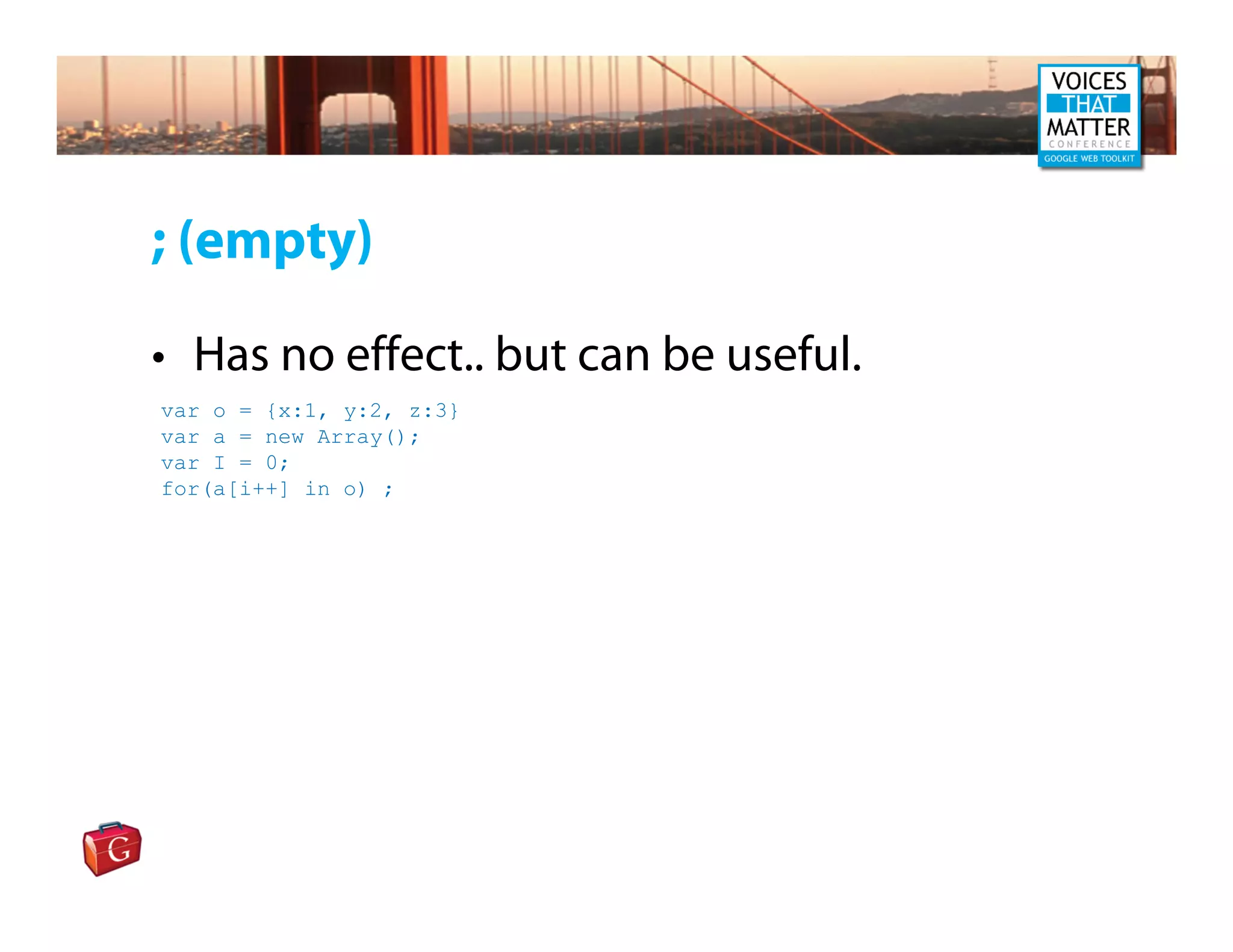 VOICES THAT MATTER CONFERENCE GOOGLE WEB TOOLKIT

; (empty)

• Has no effect.. but can be useful.

var o = {x:1, y:2, z:3}
var a = new Array();
var I = 0;
for(a[i++] in o) ;

G